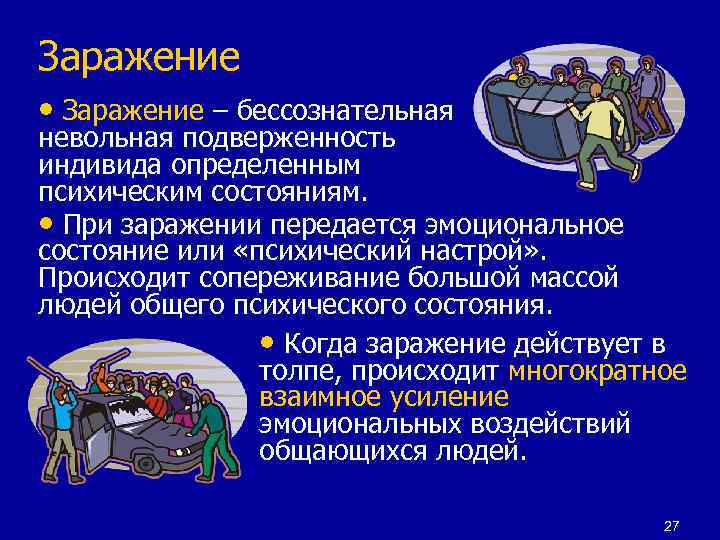 Заражение

• Заражение – бессознательная невольная подверженность индивида определенным психическим состояниям.

• При заражении передается эмоциональное состояние или «психический настрой». Происходит сопереживание большой массой людей общего психического состояния.

• Когда заражение действует в толпе, происходит многократное взаимное усиление эмоциональных воздействий общающихся людей.

27